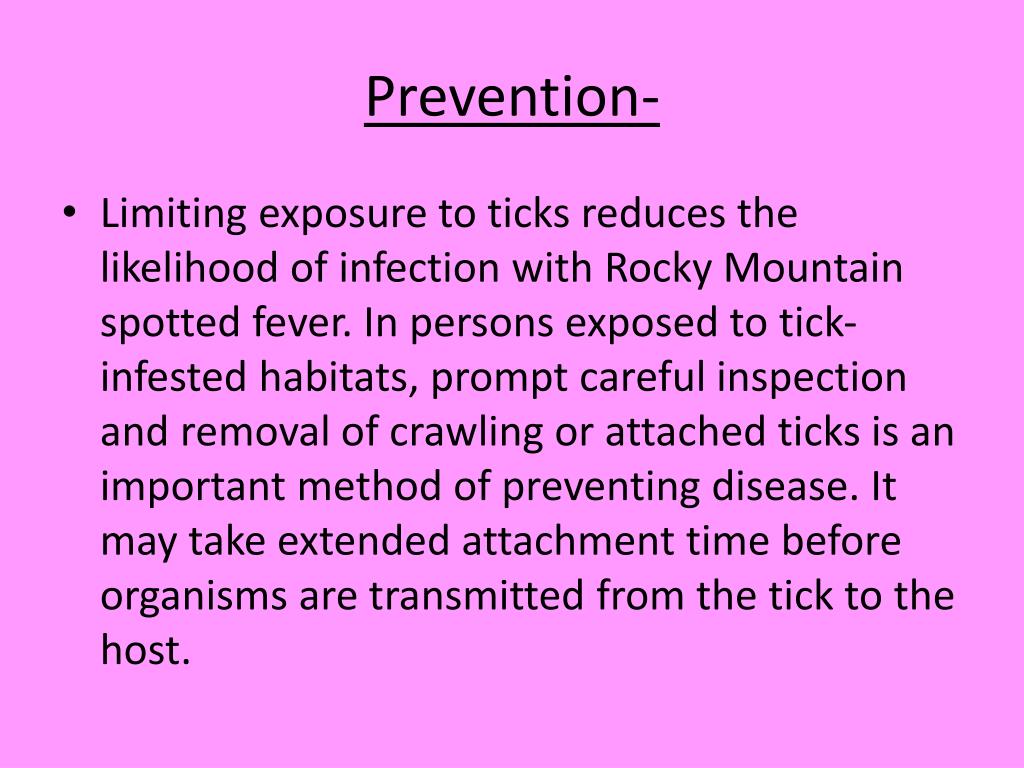 Prevention-

• Limiting exposure to ticks reduces the likelihood of infection with Rocky Mountain spotted fever. In persons exposed to tick-infested habitats, prompt careful inspection and removal of crawling or attached ticks is an important method of preventing disease. It may take extended attachment time before organisms are transmitted from the tick to the host.